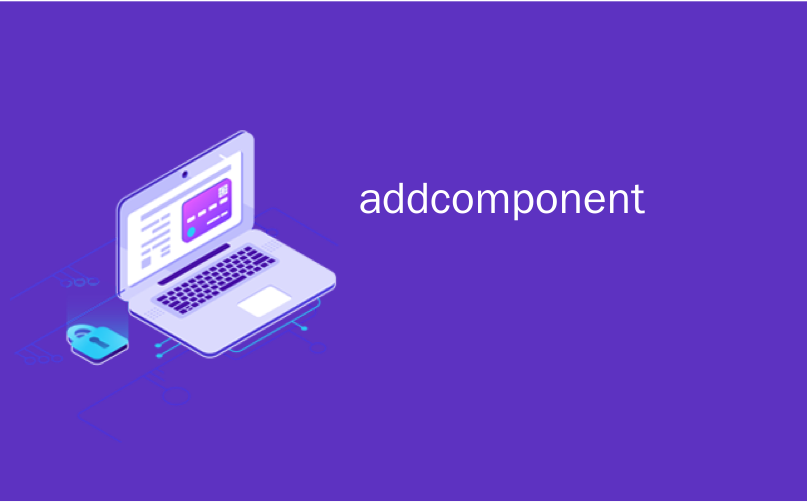 addcomponent